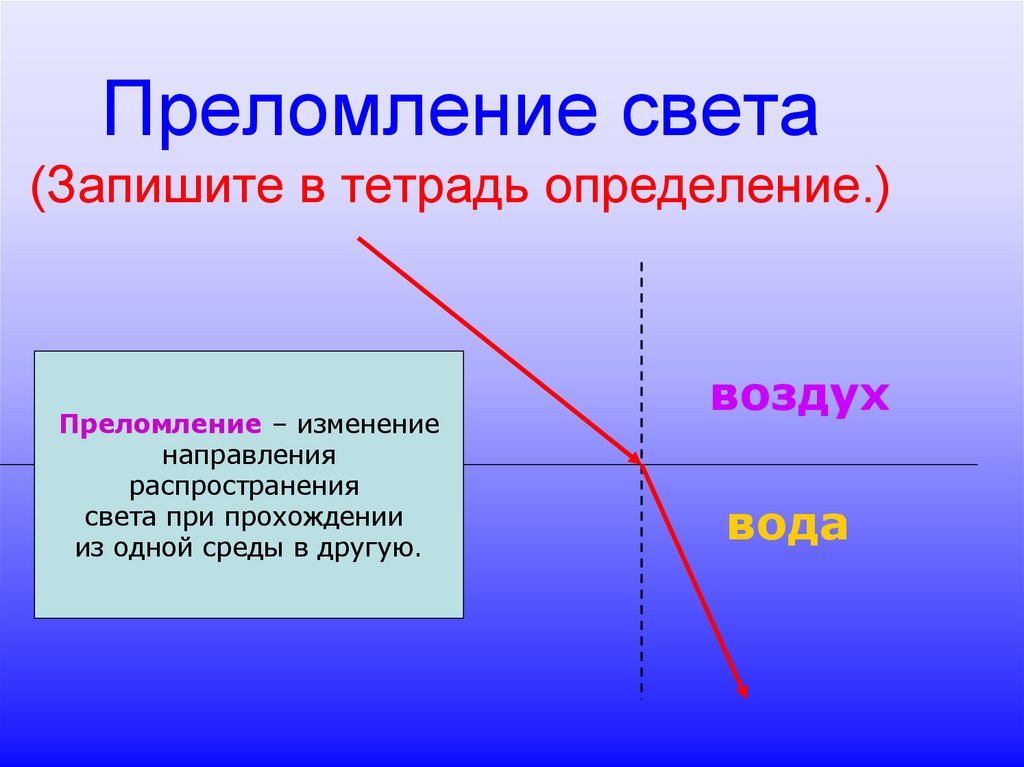 Преломление света
(Запишите в тетрадь определение.)

Преломление – изменение направления распространения света при прохождении из одной среды в другую.

воздух

вода